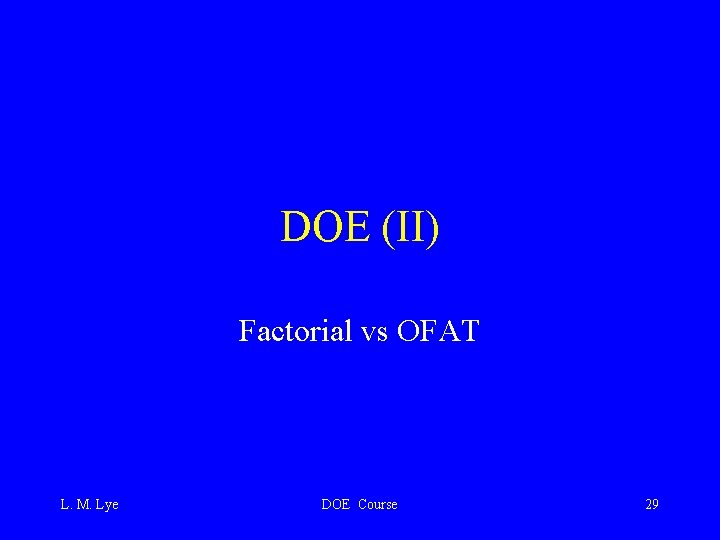 DOE (II)

Factorial vs OFAT

L. M. Lye

DOE Course

29